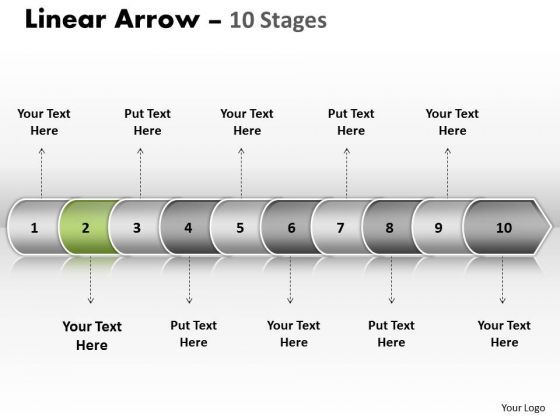 Linear Arrow – 10 Stages

Your Text Here

Put Text Here

Your Text Here

Put Text Here

Your Text Here

1 2 3 4 5 6 7 8 9 10

Your Text Here

Put Text Here

Your Text Here

Put Text Here

Your Text Here

Your Logo